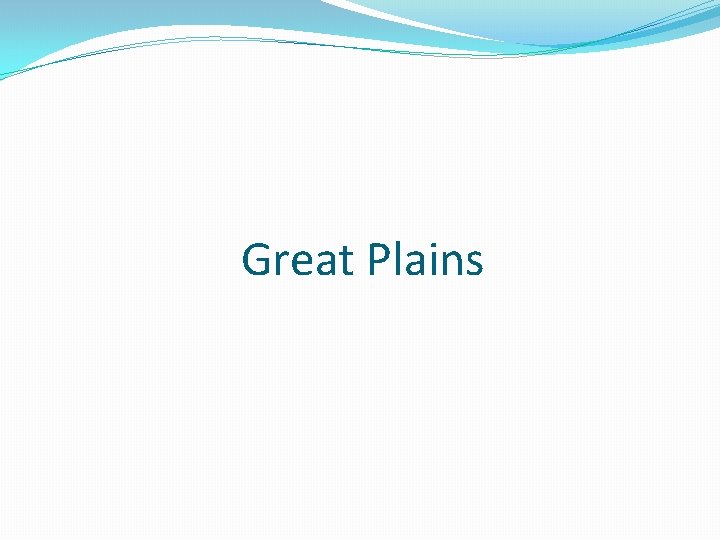 Great Plains